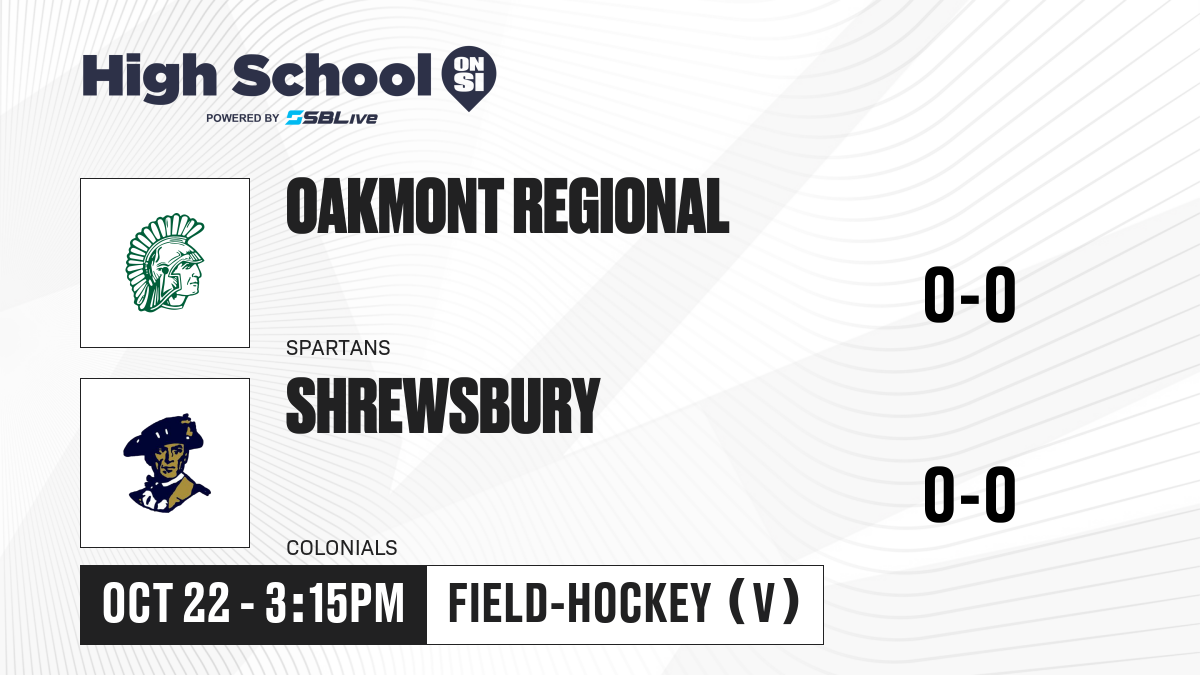 High School ON SI
POWERED BY SBLive

OAKMONT REGIONAL
SPARTANS
0-0

SHREWSBURY
COLONIALS
0-0

OCT 22 - 3:15PM
FIELD-HOCKEY (V)